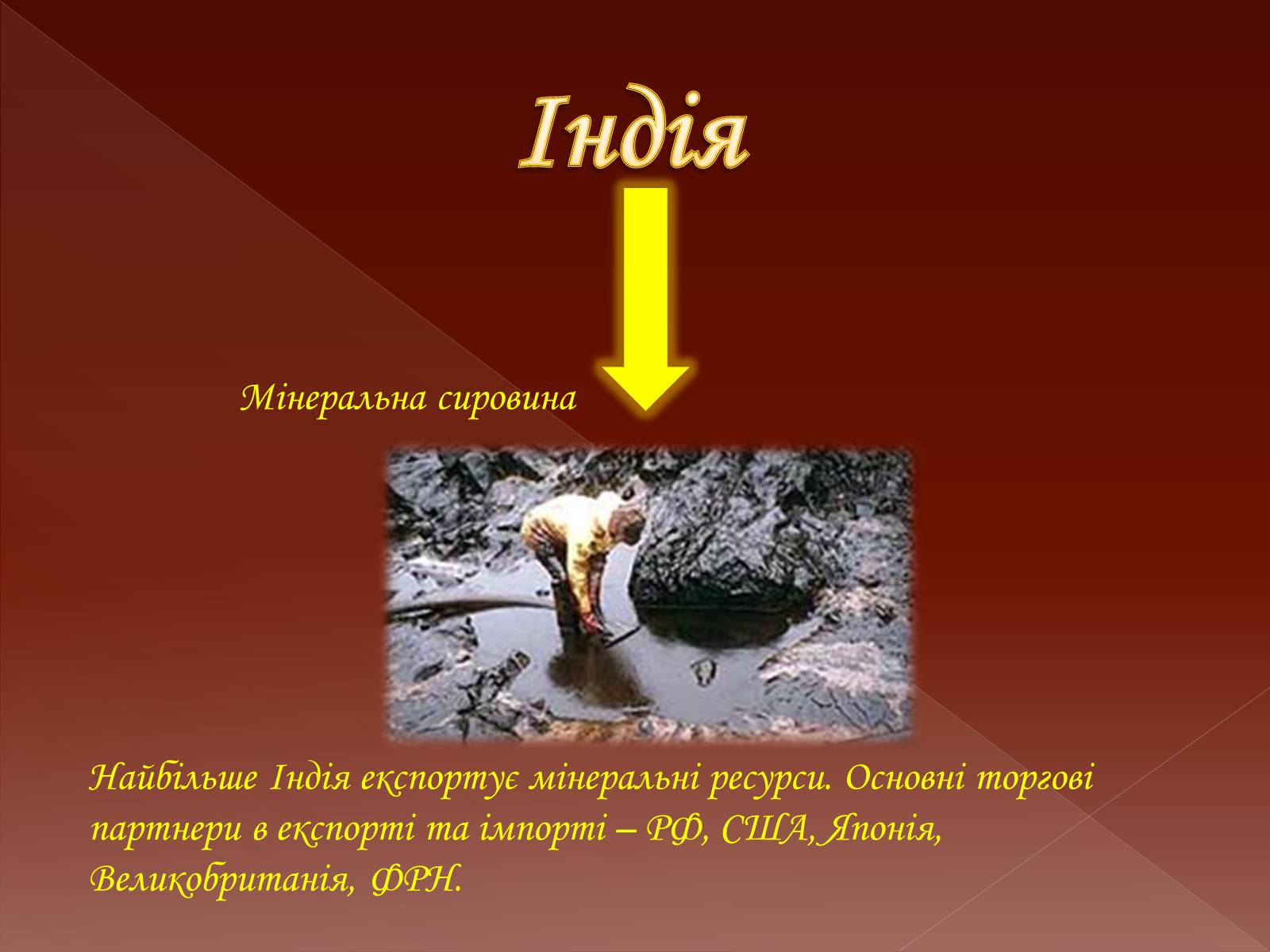 Індія

Мінеральна сировина

Найбільше Індія експортує мінеральні ресурси. Основні торгові партнери в експорті та імпорті – РФ, США, Японія, Великобританія, ФРН.